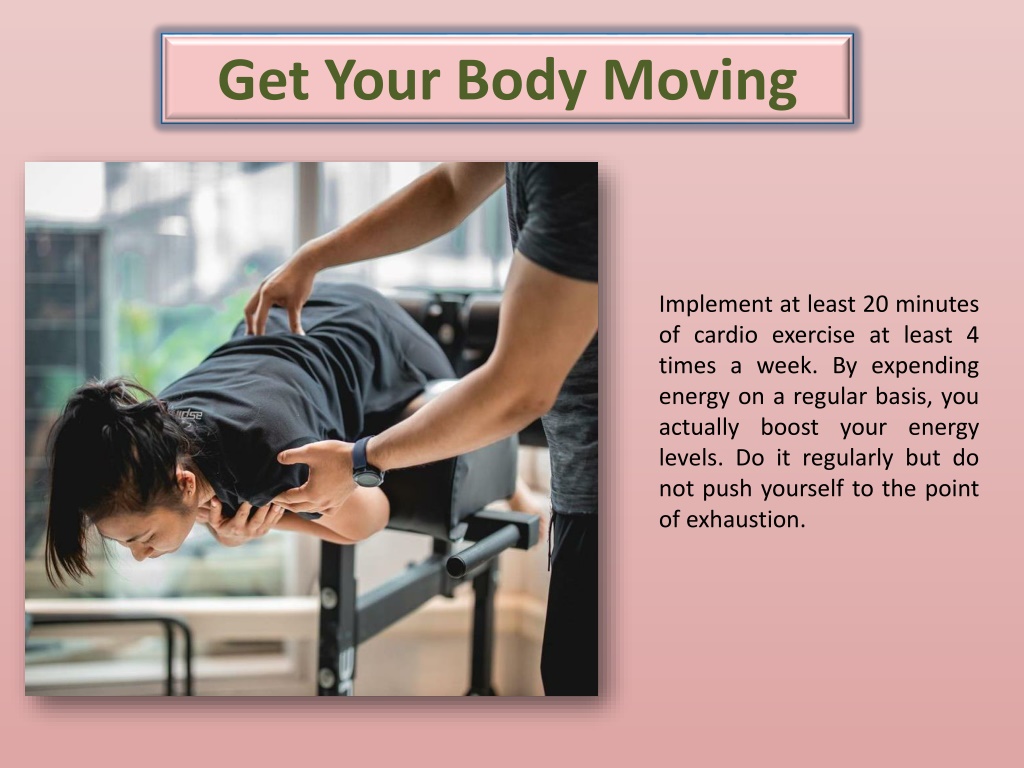 Get Your Body Moving

Implement at least 20 minutes of cardio exercise at least 4 times a week. By expending energy on a regular basis, you actually boost your energy levels. Do it regularly but do not push yourself to the point of exhaustion.